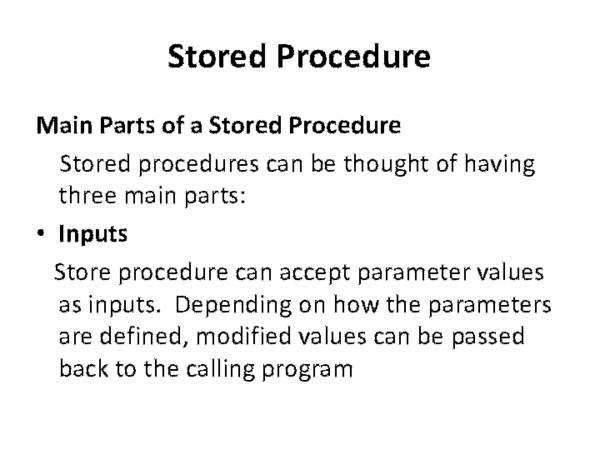 Stored Procedure

Main Parts of a Stored Procedure

Stored procedures can be thought of having three main parts:

• Inputs

Store procedure can accept parameter values as inputs. Depending on how the parameters are defined, modified values can be passed back to the calling program